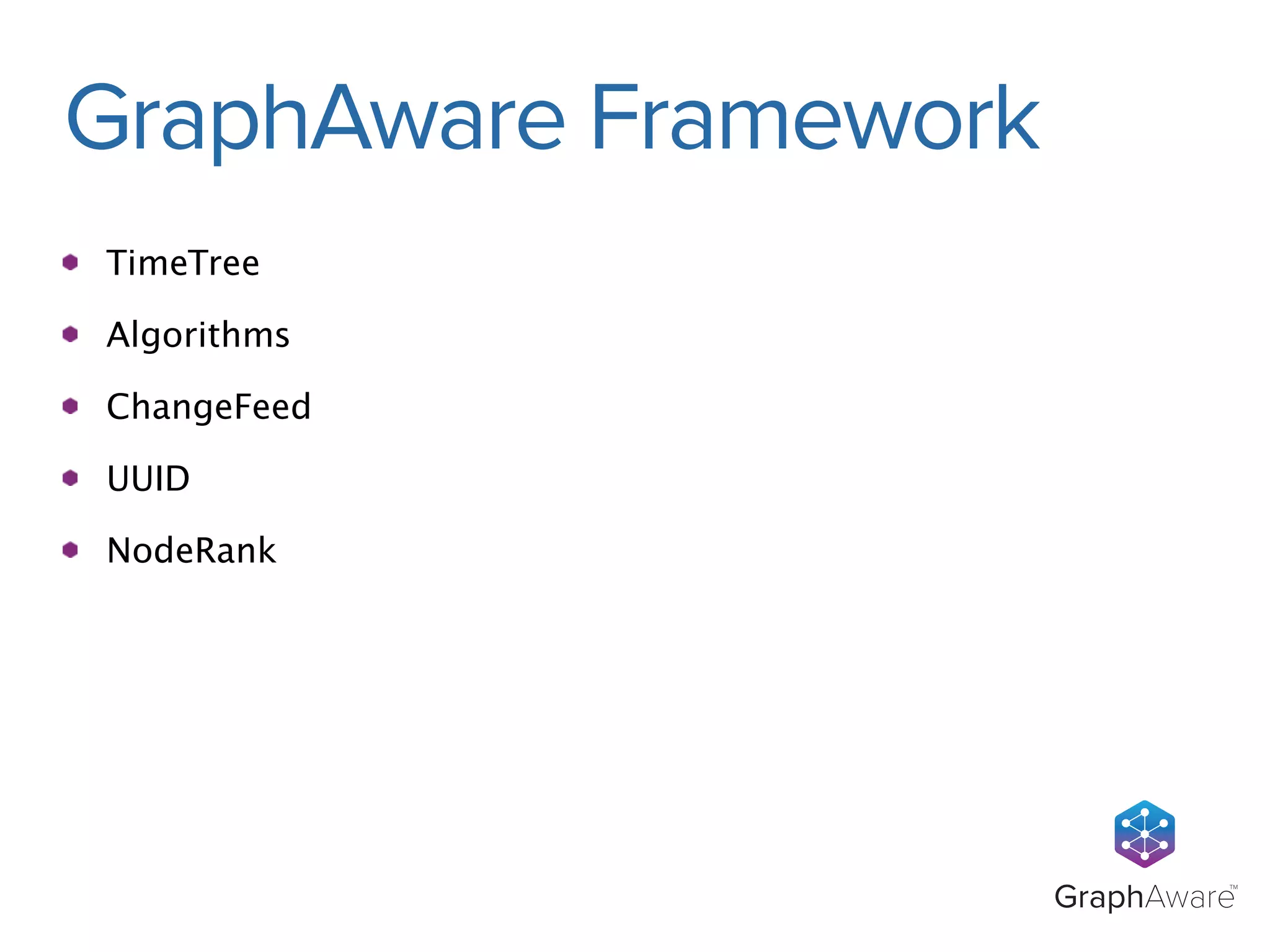 GraphAware Framework

- TimeTree
- Algorithms
- ChangeFeed
- UUID
- NodeRank

GraphAware™